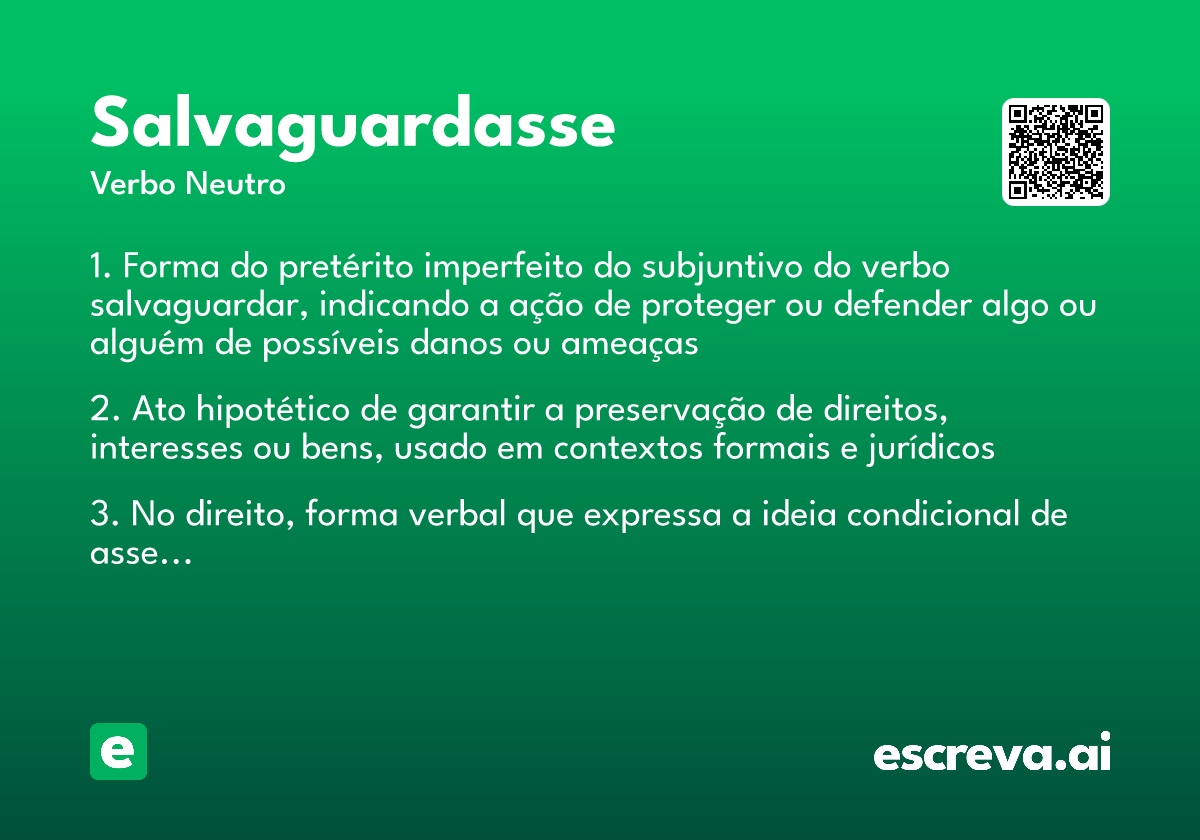 Salvaguardasse
Verbo Neutro

1. Forma do pretérito imperfeito do subjuntivo do verbo salvaguardar, indicando a ação de proteger ou defender algo ou alguém de possíveis danos ou ameaças

2. Ato hipotético de garantir a preservação de direitos, interesses ou bens, usado em contextos formais e jurídicos

3. No direito, forma verbal que expressa a ideia condicional de asse...

e

escreva.ai